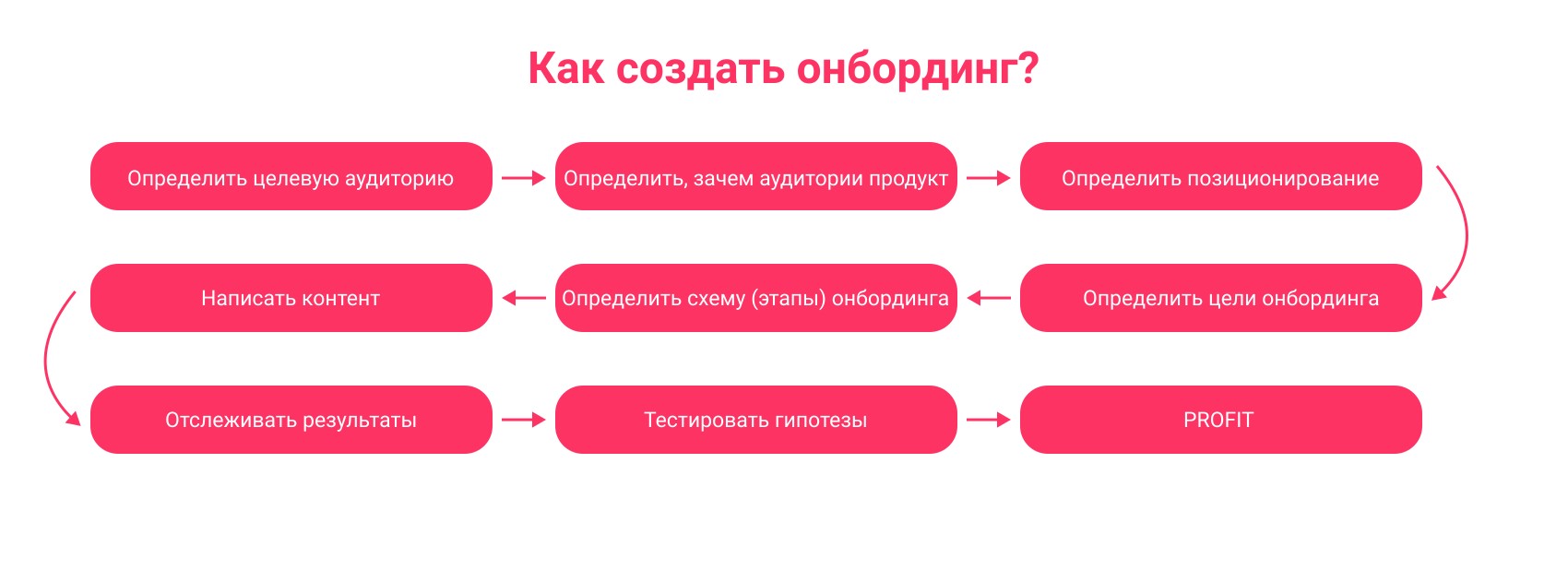 Как создать онбординг?

Определить целевую аудиторию

Определить, зачем аудитории продукт

Определить позиционирование

Определить цели онбординга

Определить схему (этапы) онбординга

Написать контент

Отслеживать результаты

Тестировать гипотезы

PROFIT